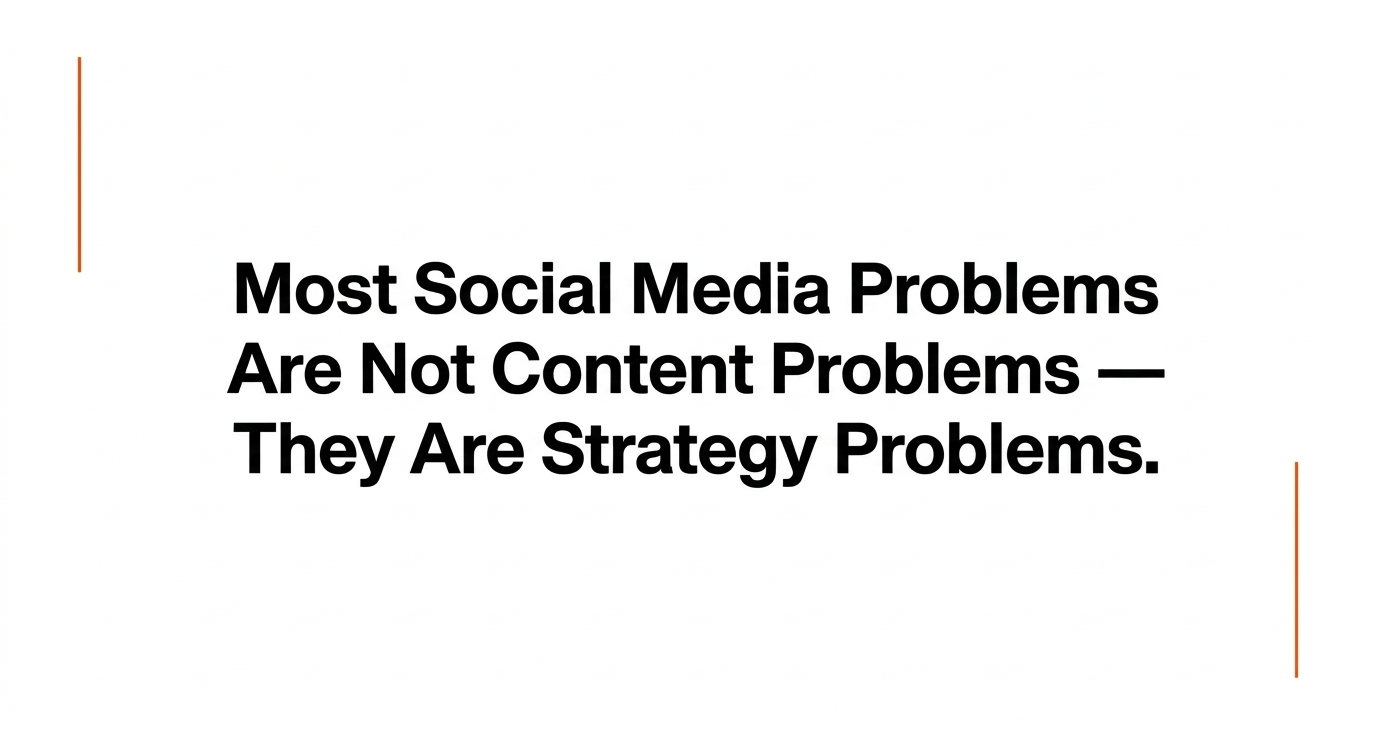 Most Social Media Problems Are Not Content Problems — They Are Strategy Problems.